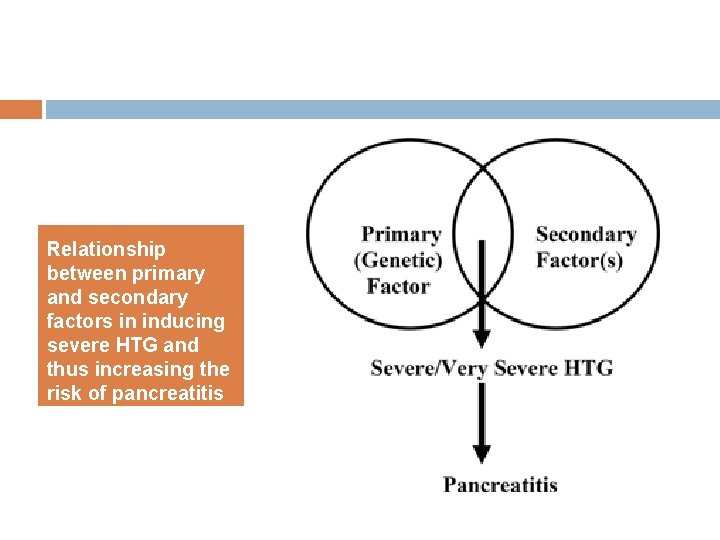 Relationship between primary and secondary factors in inducing severe HTG and thus increasing the risk of pancreatitis

Primary (Genetic) Factor

Secondary Factor(s)

Severe/Very Severe HTG

Pancreatitis